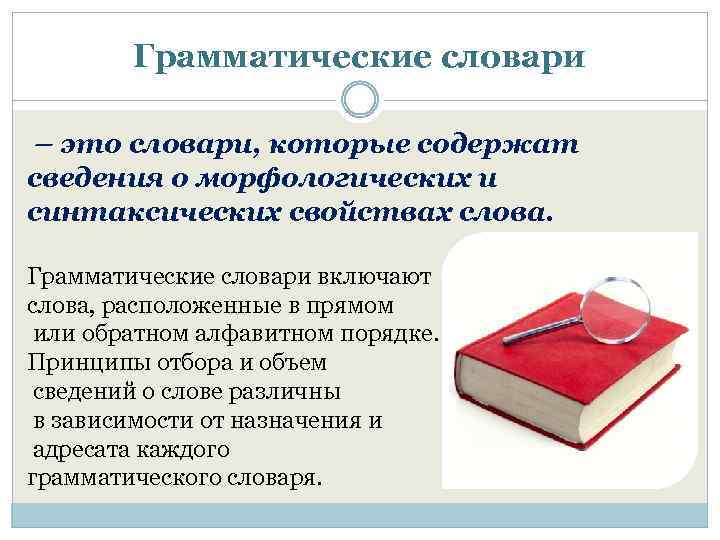 Грамматические словари

– это словари, которые содержат сведения о морфологических и синтаксических свойствах слова.

Грамматические словари включают слова, расположенные в прямом или обратном алфавитном порядке. Принципы отбора и объем сведений о слове различны в зависимости от назначения и адресата каждого грамматического словаря.